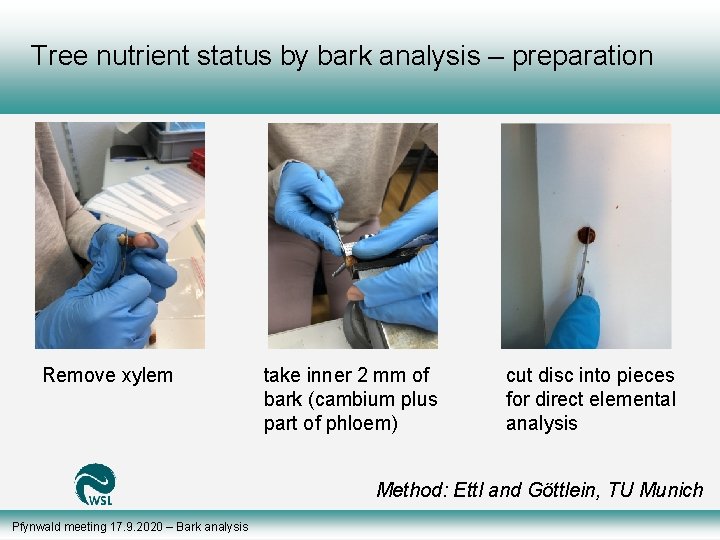 Tree nutrient status by bark analysis – preparation

Remove xylem

take inner 2 mm of bark (cambium plus part of phloem)

cut disc into pieces for direct elemental analysis

WSL

Method: Ettl and Göttlein, TU Munich

Pfynwald meeting 17.9.2020 – Bark analysis